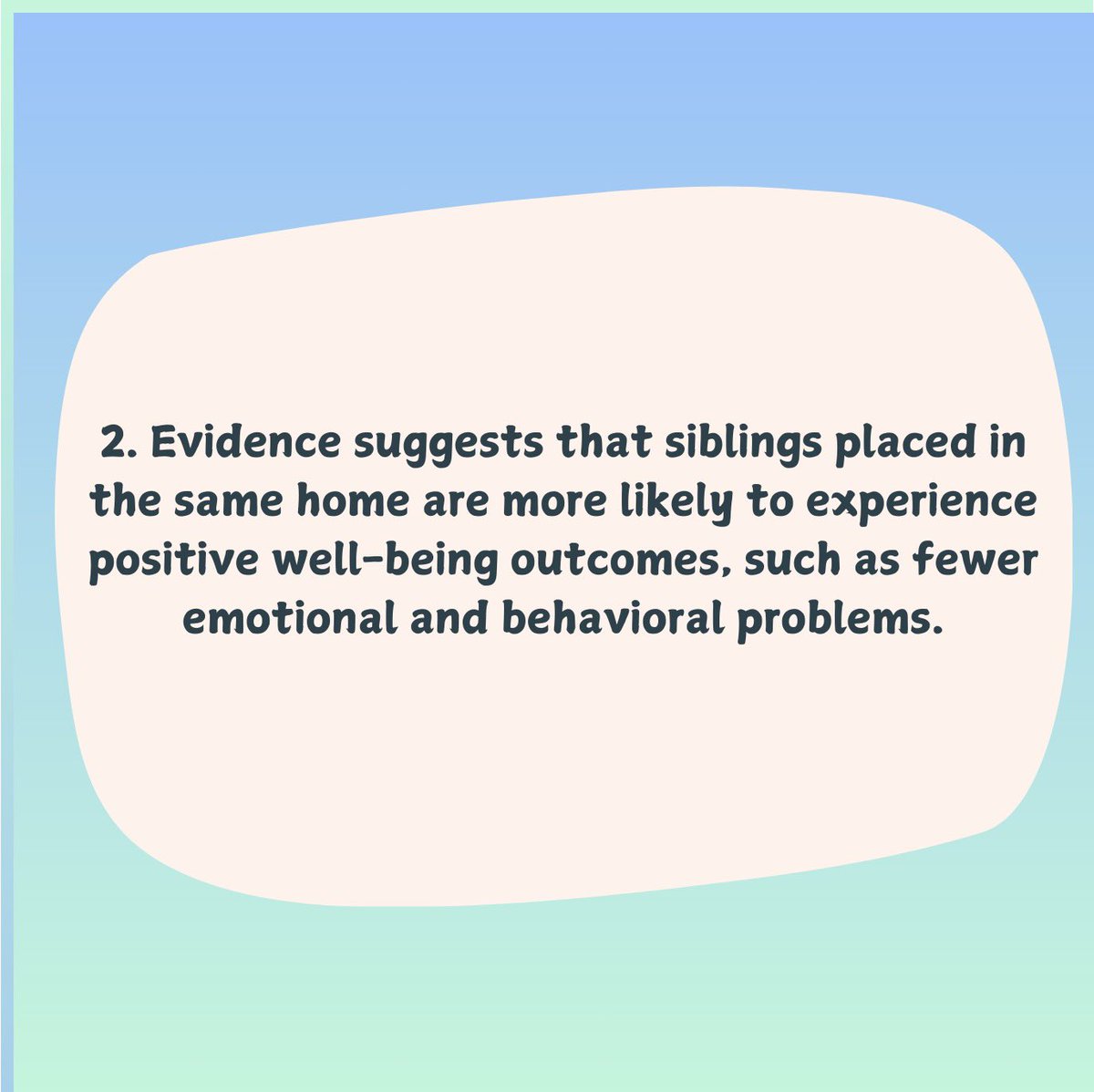 2. Evidence suggests that siblings placed in the same home are more likely to experience positive well-being outcomes, such as fewer emotional and behavioral problems.